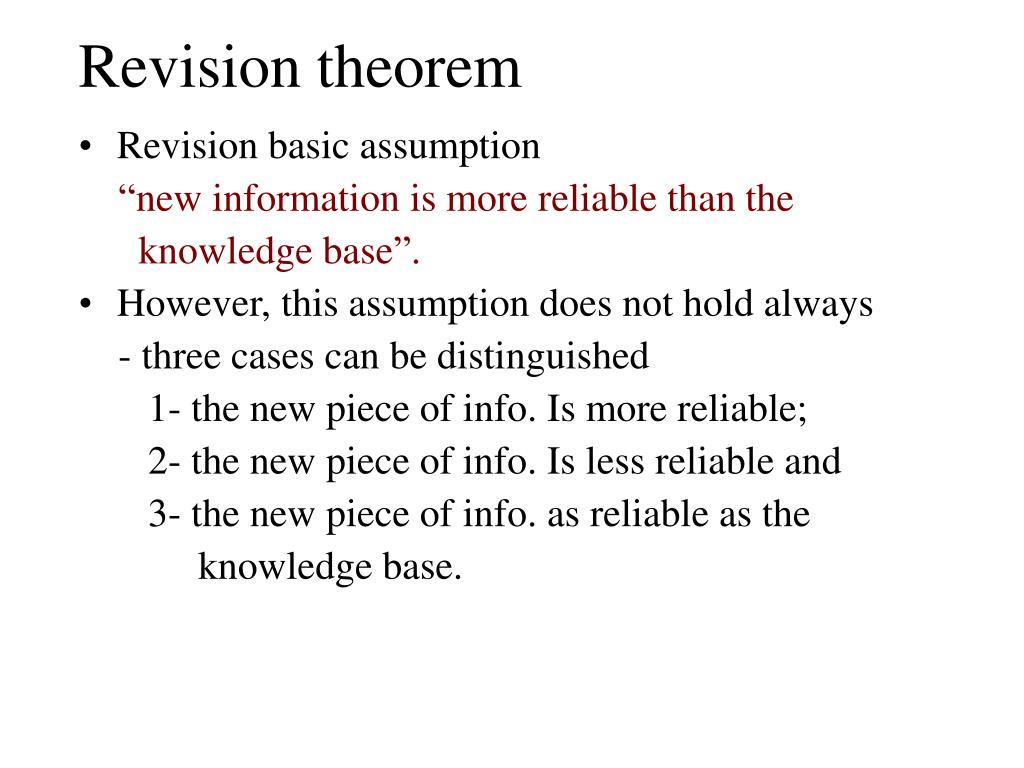 Revision theorem

• Revision basic assumption
“new information is more reliable than the knowledge base”.

• However, this assumption does not hold always
- three cases can be distinguished
1- the new piece of info. Is more reliable;
2- the new piece of info. Is less reliable and
3- the new piece of info. as reliable as the knowledge base.